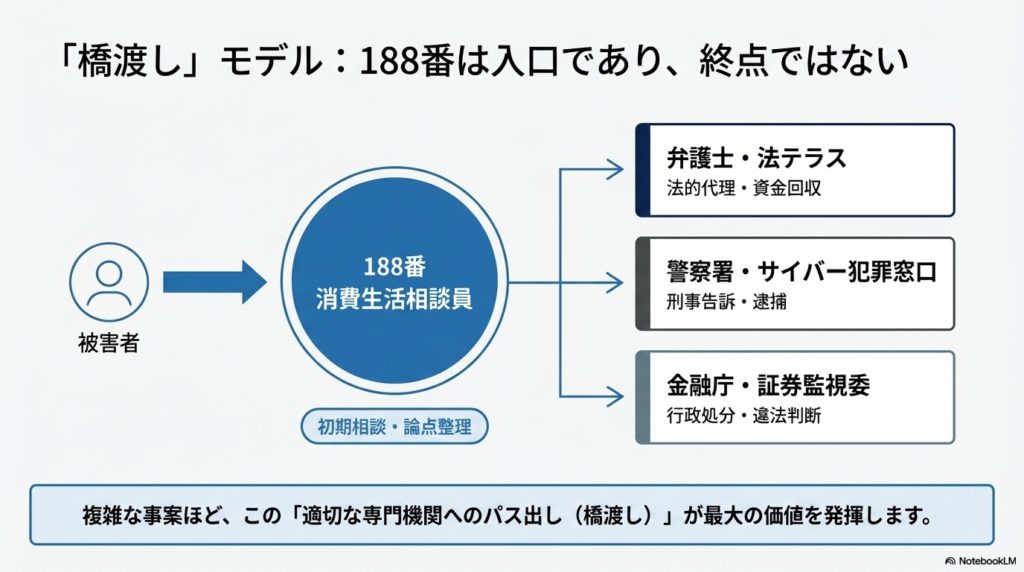 「橋渡し」モデル：188番は入口であり、終点ではない

被害者

188番
消費生活相談員

初期相談・論点整理

弁護士・法テラス
法的代理・資金回収

警察署・サイバー犯罪窓口
刑事告訴・逮捕

金融庁・証券監視委
行政処分・違法判断

複雑な事案ほど、この「適切な専門機関へのパス出し（橋渡し）」が最大の価値を発揮します。

NotebookLM